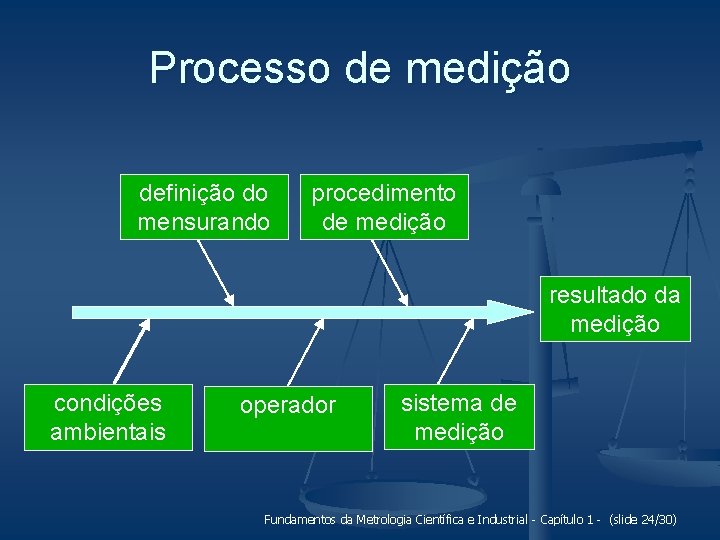 Processo de medição

definição do mensurando

procedimento de medição

resultado da medição

condições ambientais

operador

sistema de medição

Fundamentos da Metrologia Científica e Industrial - Capítulo 1 - (slide 24/30)